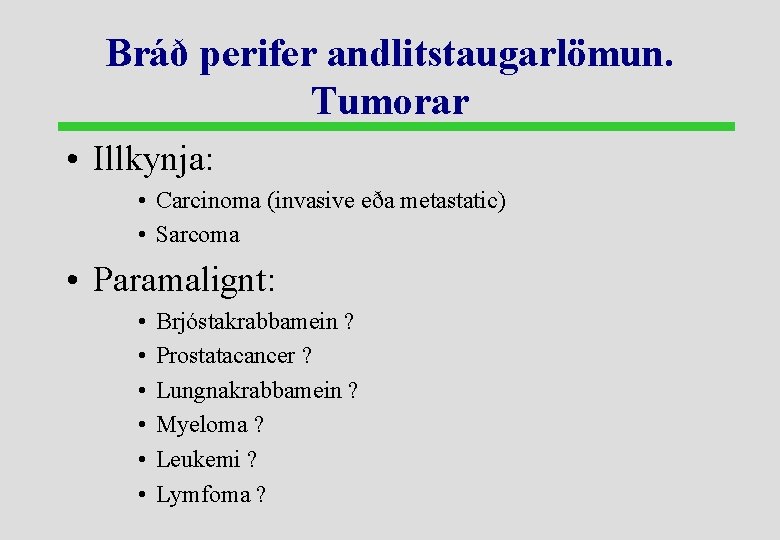 Bráð perifer andlitstaugarlömun. Tumorar

• Illkynja:
  • Carcinoma (invasive eða metastatic)
  • Sarcoma

• Paramalignt:
  • Brjóstakrabbamein ?
  • Prostatacancer ?
  • Lungnakrabbamein ?
  • Myeloma ?
  • Leukemi ?
  • Lymfoma ?